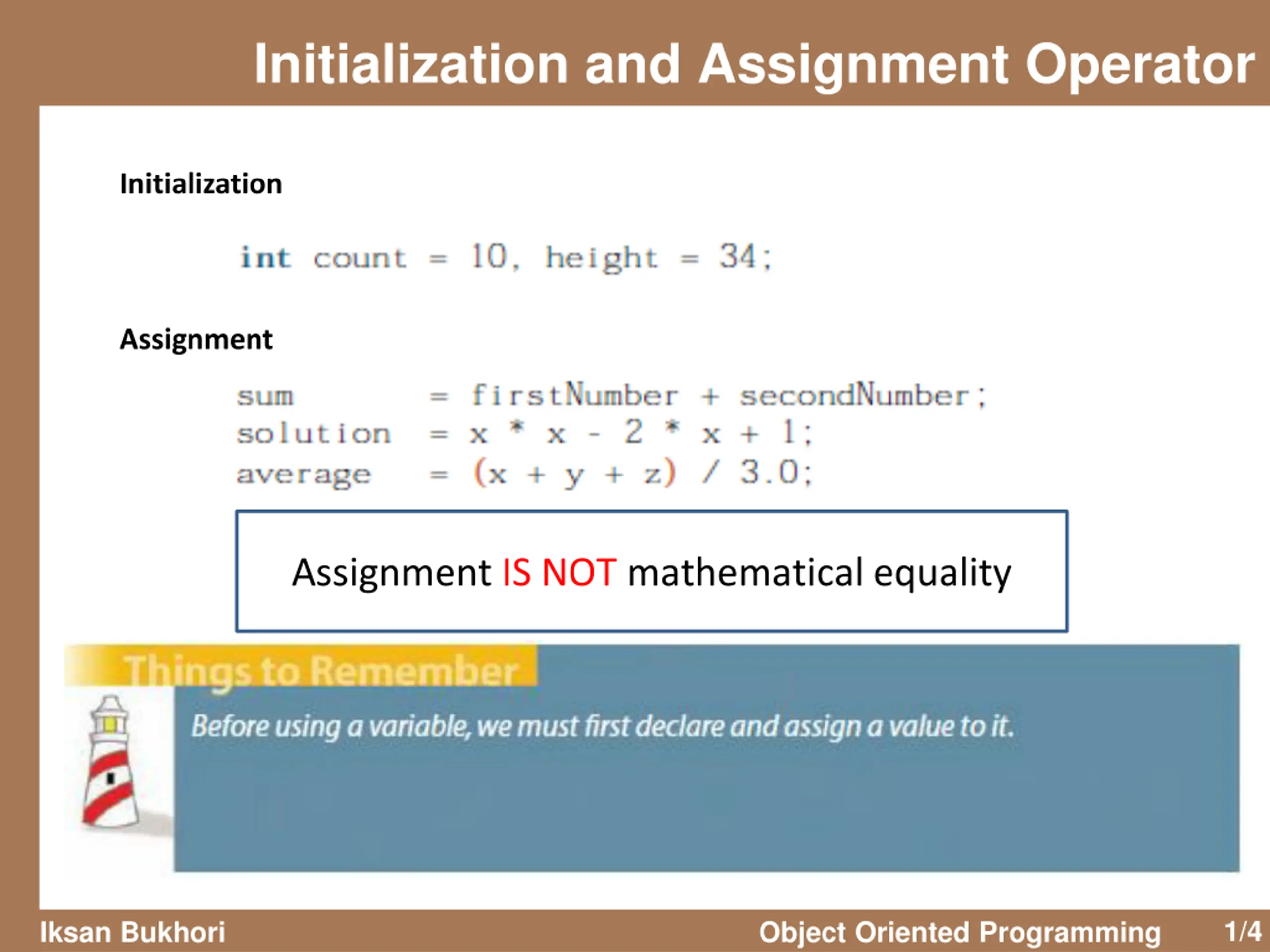 Initialization and Assignment Operator

Initialization

int count = 10, height = 34;

Assignment

sum = firstNumber + secondNumber;
solution = x * x - 2 * x + 1;
average = (x + y + z) / 3.0;

Assignment IS NOT mathematical equality

Things to Remember

Before using a variable, we must first declare and assign a value to it.

Iksan Bukhori
Object Oriented Programming 1/4